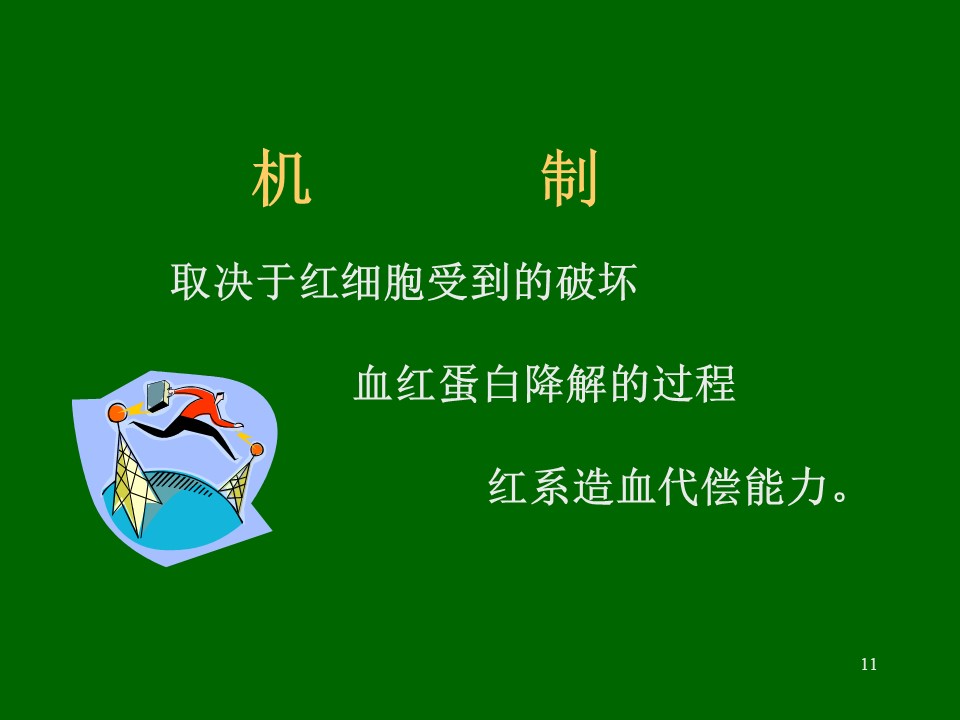 机　　　制

取决于红细胞受到的破坏

血红蛋白降解的过程

红系造血代偿能力。

11